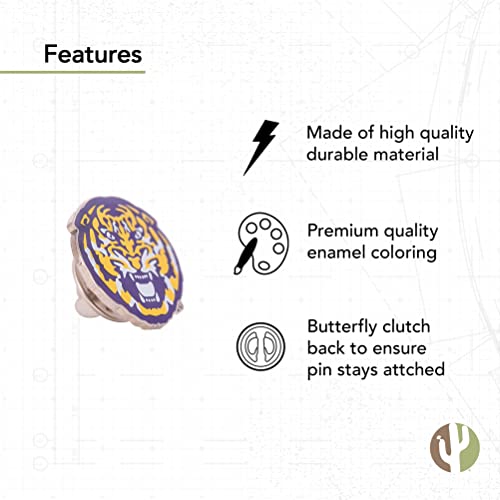 Features

Made of high quality durable material

Premium quality enamel coloring

Butterfly clutch back to ensure pin stays attched